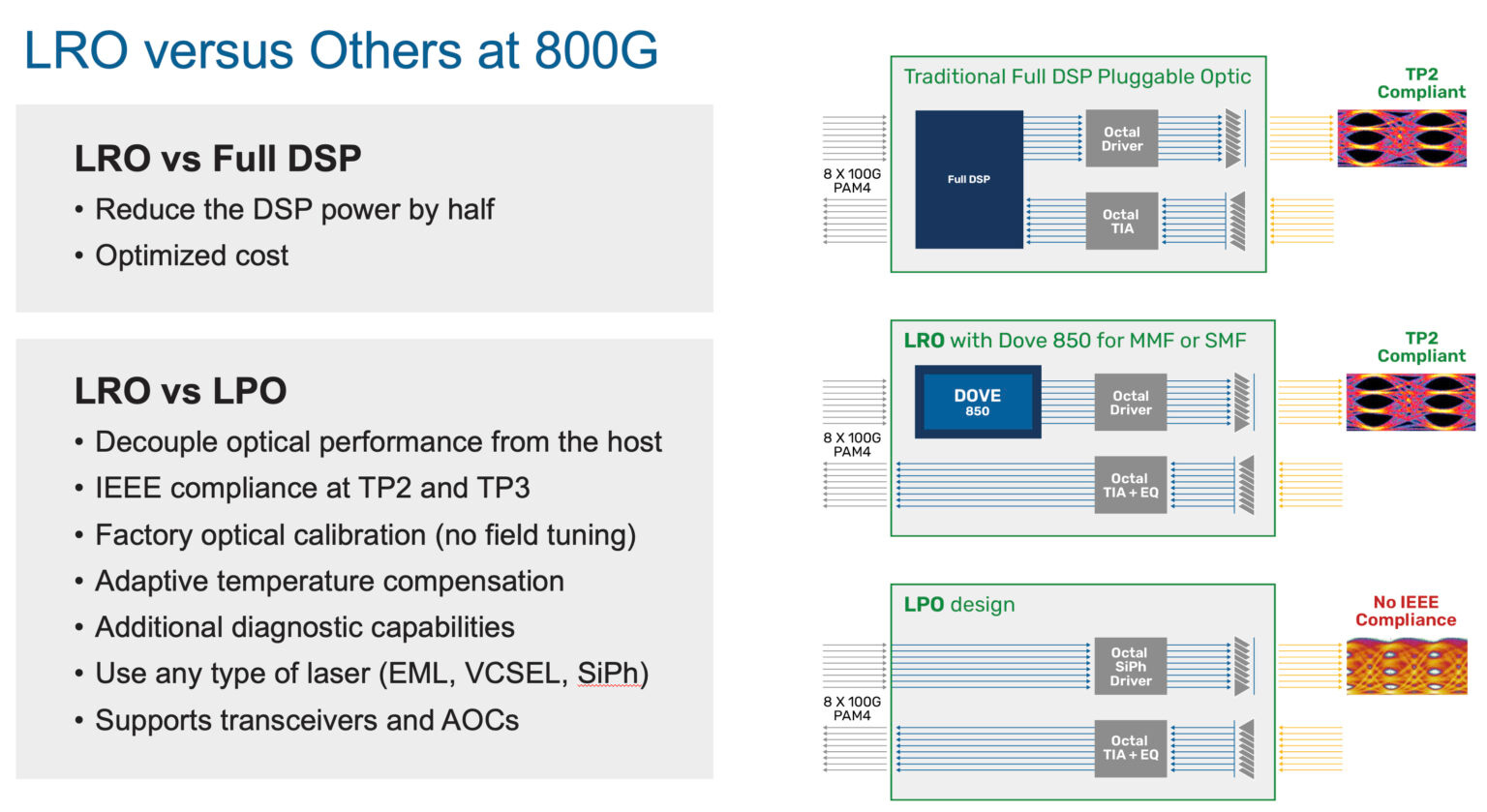 LRO versus Others at 800G

LRO vs Full DSP
• Reduce the DSP power by half
• Optimized cost

LRO vs LPO
• Decouple optical performance from the host
• IEEE compliance at TP2 and TP3
• Factory optical calibration (no field tuning)
• Adaptive temperature compensation
• Additional diagnostic capabilities
• Use any type of laser (EML, VCSEL, SiPh)
• Supports transceivers and AOCs

Traditional Full DSP Pluggable Optic
8 X 100G PAM4
Full DSP
Octal Driver
Octal TIA
TP2 Compliant

LRO with Dove 850 for MMF or SMF
8 X 100G PAM4
DOVE 850
Octal Driver
Octal TIA + EQ
TP2 Compliant

LPO design
8 X 100G PAM4
Octal SiPh Driver
Octal TIA + EQ
No IEEE Compliance